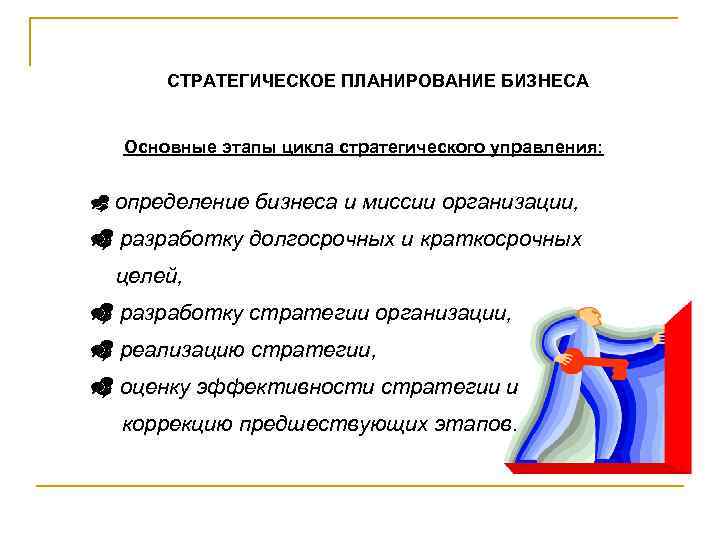 СТРАТЕГИЧЕСКОЕ ПЛАНИРОВАНИЕ БИЗНЕСА

Основные этапы цикла стратегического управления:

определение бизнеса и миссии организации,

разработку долгосрочных и краткосрочных целей,

разработку стратегии организации,

реализацию стратегии,

оценку эффективности стратегии и коррекцию предшествующих этапов.